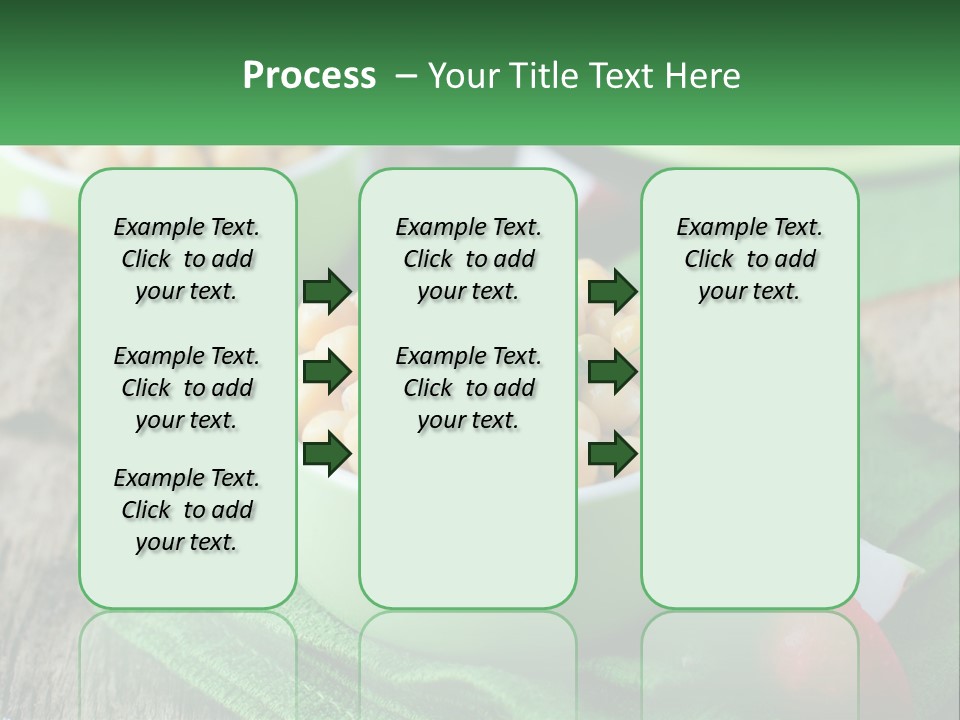 Process – Your Title Text Here

Example Text. Click to add your text.

Example Text. Click to add your text.

Example Text. Click to add your text.

Example Text. Click to add your text.

Example Text. Click to add your text.

Example Text. Click to add your text.